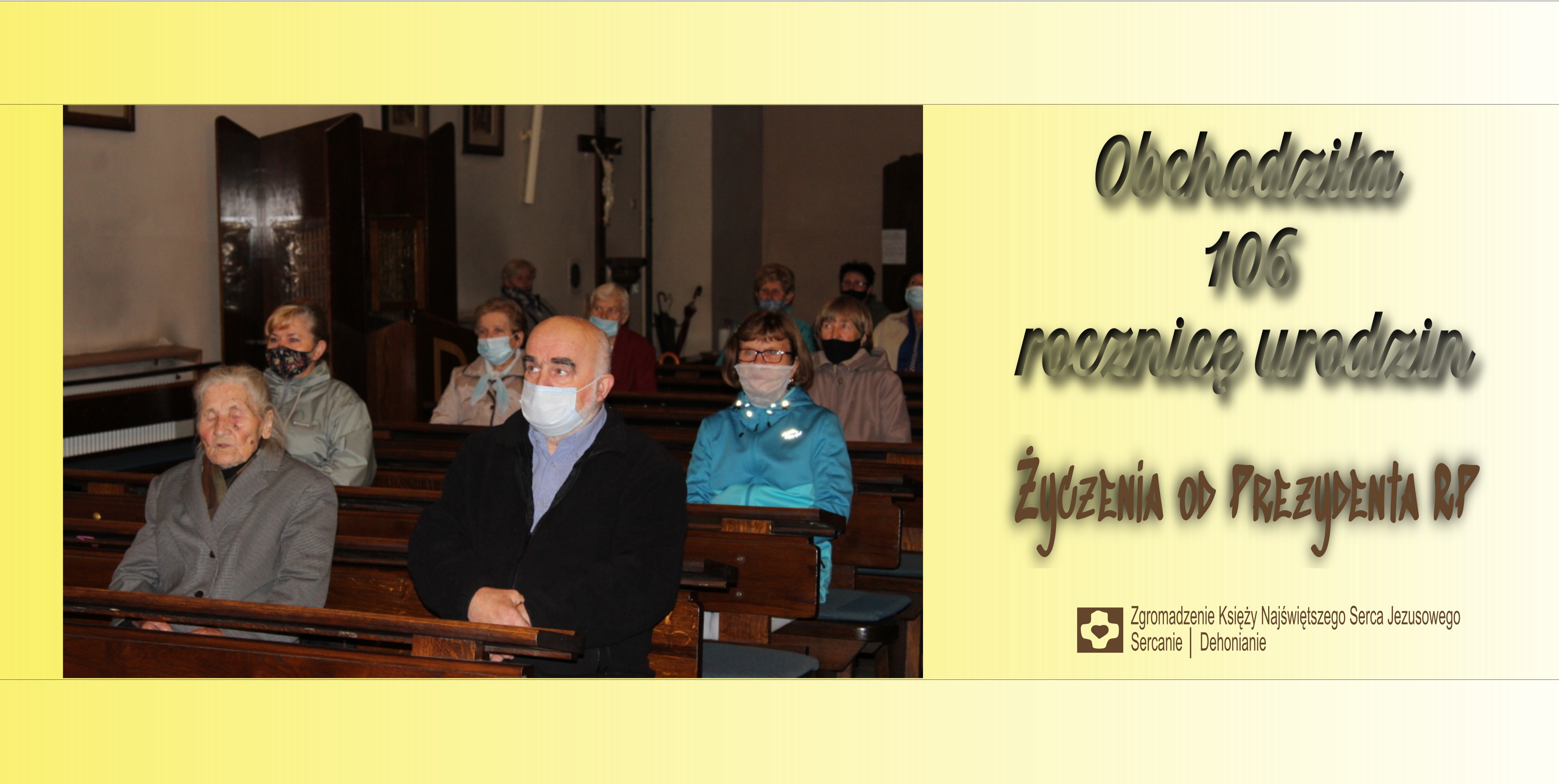 Obchodziła
106
rocznicę urodzin

Życzenia od Prezydenta RP

Zgromadzenie Księży Najświętszego Serca Jezusowego
Sercanie | Dehonianie